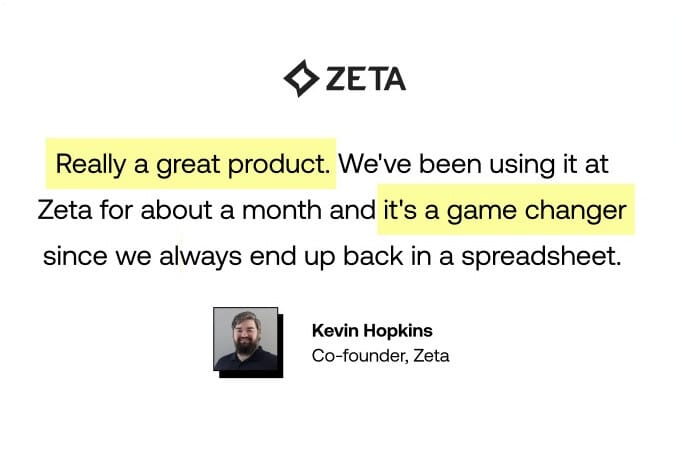 ZETA

Really a great product. We've been using it at Zeta for about a month and it's a game changer since we always end up back in a spreadsheet.

Kevin Hopkins
Co-founder, Zeta